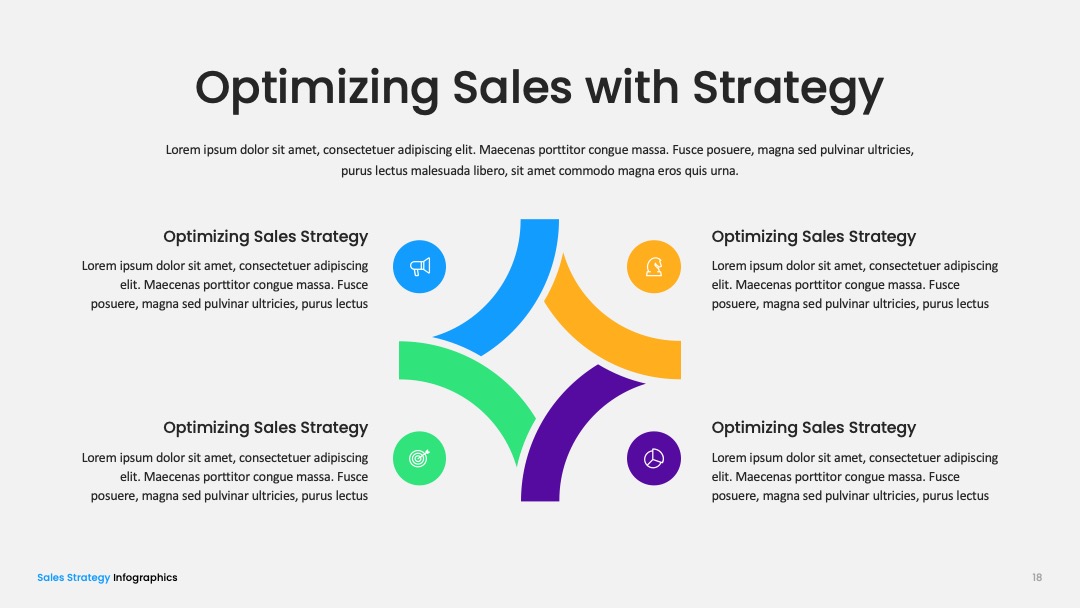 Optimizing Sales with Strategy

Lorem ipsum dolor sit amet, consectetuer adipiscing elit. Maecenas porttitor congue massa. Fusce posuere, magna sed pulvinar ultricies, purus lectus malesuada libero, sit amet commodo magna eros quis urna.

Optimizing Sales Strategy

Lorem ipsum dolor sit amet, consectetuer adipiscing elit. Maecenas porttitor congue massa. Fusce posuere, magna sed pulvinar ultricies, purus lectus

Optimizing Sales Strategy

Lorem ipsum dolor sit amet, consectetuer adipiscing elit. Maecenas porttitor congue massa. Fusce posuere, magna sed pulvinar ultricies, purus lectus

Optimizing Sales Strategy

Lorem ipsum dolor sit amet, consectetuer adipiscing elit. Maecenas porttitor congue massa. Fusce posuere, magna sed pulvinar ultricies, purus lectus

Optimizing Sales Strategy

Lorem ipsum dolor sit amet, consectetuer adipiscing elit. Maecenas porttitor congue massa. Fusce posuere, magna sed pulvinar ultricies, purus lectus

Sales Strategy Infographics

18